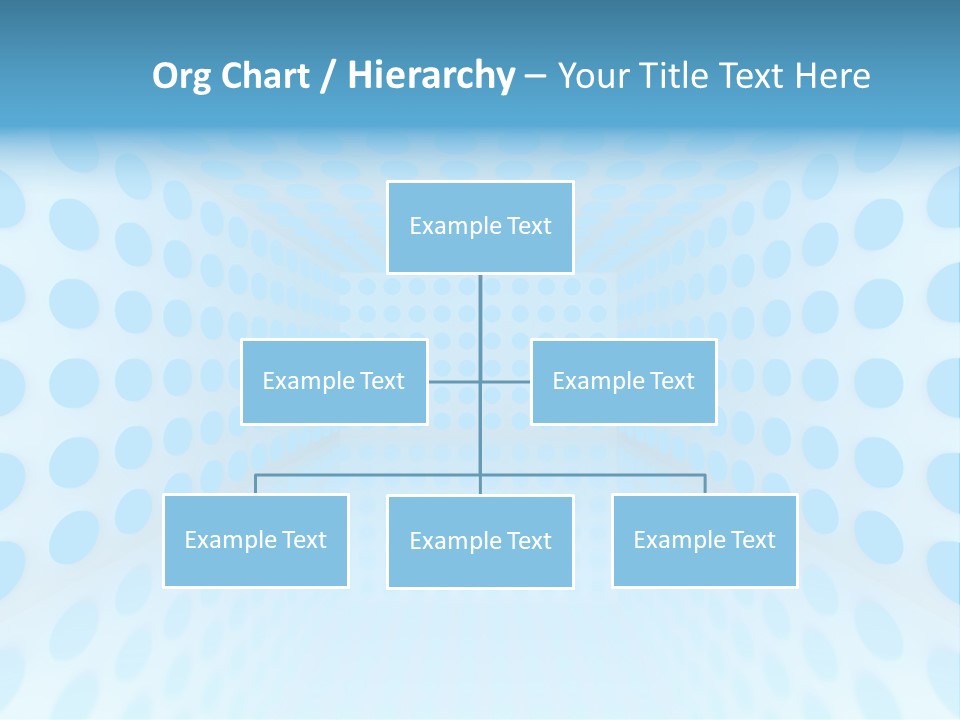 Org Chart / Hierarchy – Your Title Text Here

Example Text

Example Text

Example Text

Example Text

Example Text

Example Text